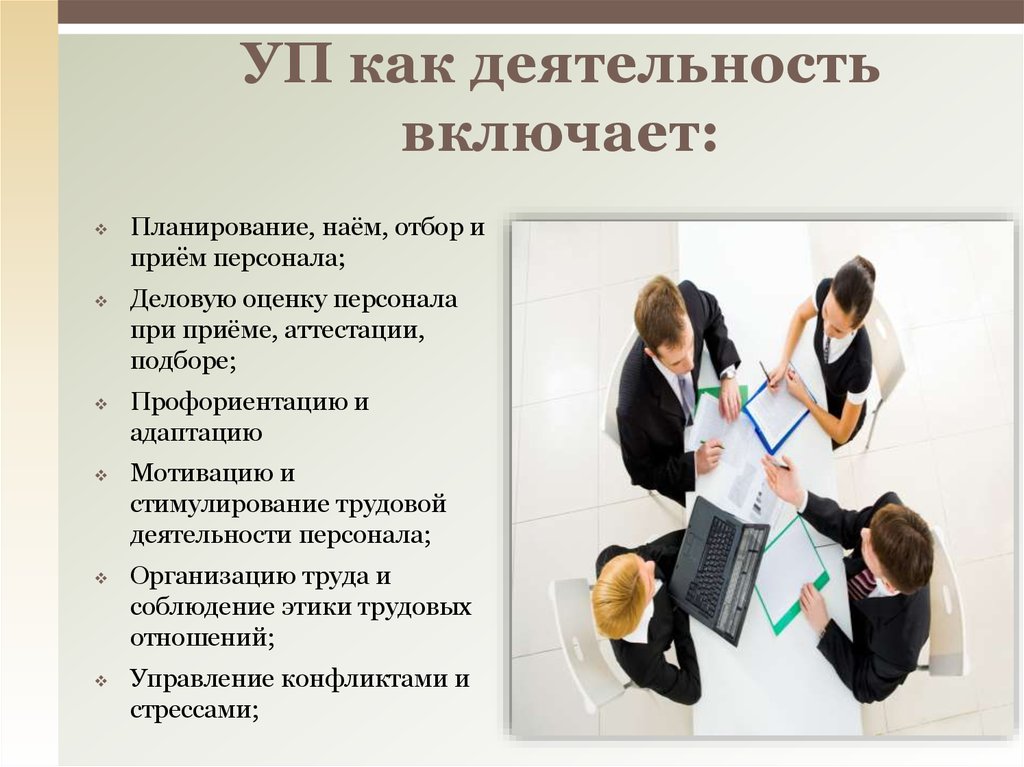 УП как деятельность включает:

❖ Планирование, наём, отбор и приём персонала;
❖ Деловую оценку персонала при приёме, аттестации, подборе;
❖ Профориентацию и адаптацию
❖ Мотивацию и стимулирование трудовой деятельности персонала;
❖ Организацию труда и соблюдение этики трудовых отношений;
❖ Управление конфликтами и стрессами;